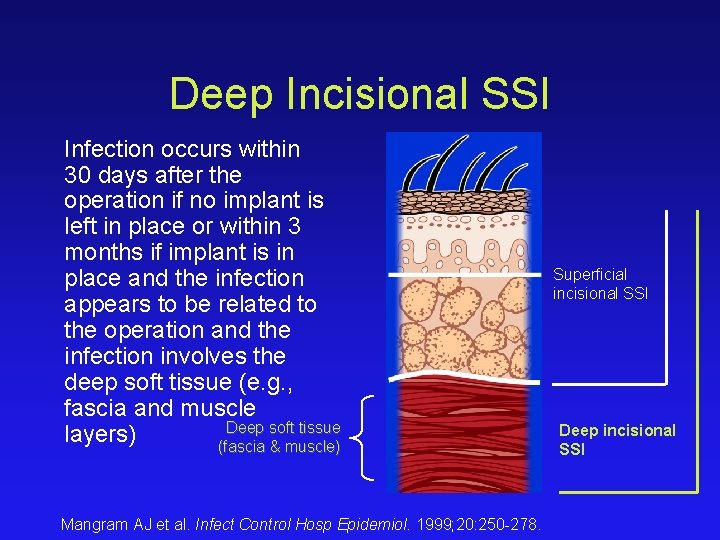 Deep Incisional SSI

Infection occurs within 30 days after the operation if no implant is left in place or within 3 months if implant is in place and the infection appears to be related to the operation and the infection involves the deep soft tissue (e.g., fascia and muscle layers)

Superficial incisional SSI

Deep soft tissue (fascia & muscle)

Deep incisional SSI

Mangram AJ et al. Infect Control Hosp Epidemiol. 1999;20:250-278.